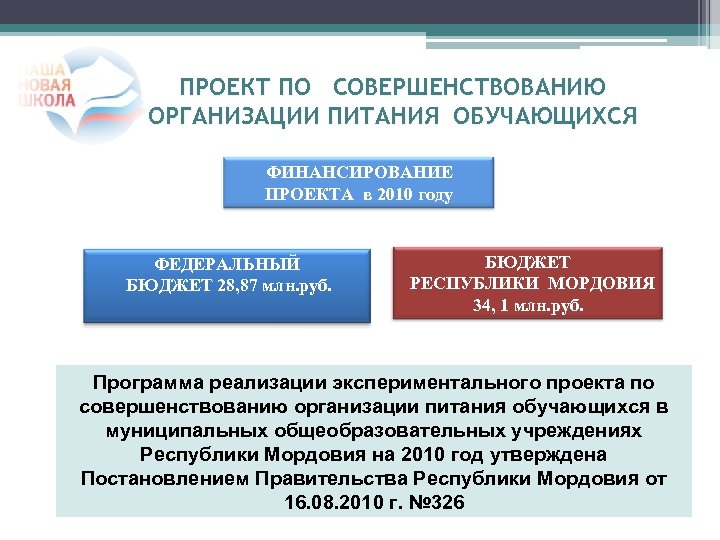 НАША НОВАЯ ШКОЛА

ПРОЕКТ ПО СОВЕРШЕНСТВОВАНИЮ ОРГАНИЗАЦИИ ПИТАНИЯ ОБУЧАЮЩИХСЯ

ФИНАНСИРОВАНИЕ ПРОЕКТА в 2010 году

ФЕДЕРАЛЬНЫЙ БЮДЖЕТ 28,87 млн.руб.

БЮДЖЕТ РЕСПУБЛИКИ МОРДОВИЯ 34, 1 млн.руб.

Программа реализации экспериментального проекта по совершенствованию организации питания обучающихся в муниципальных общеобразовательных учреждениях Республики Мордовия на 2010 год утверждена Постановлением Правительства Республики Мордовия от 16.08.2010 г. №326